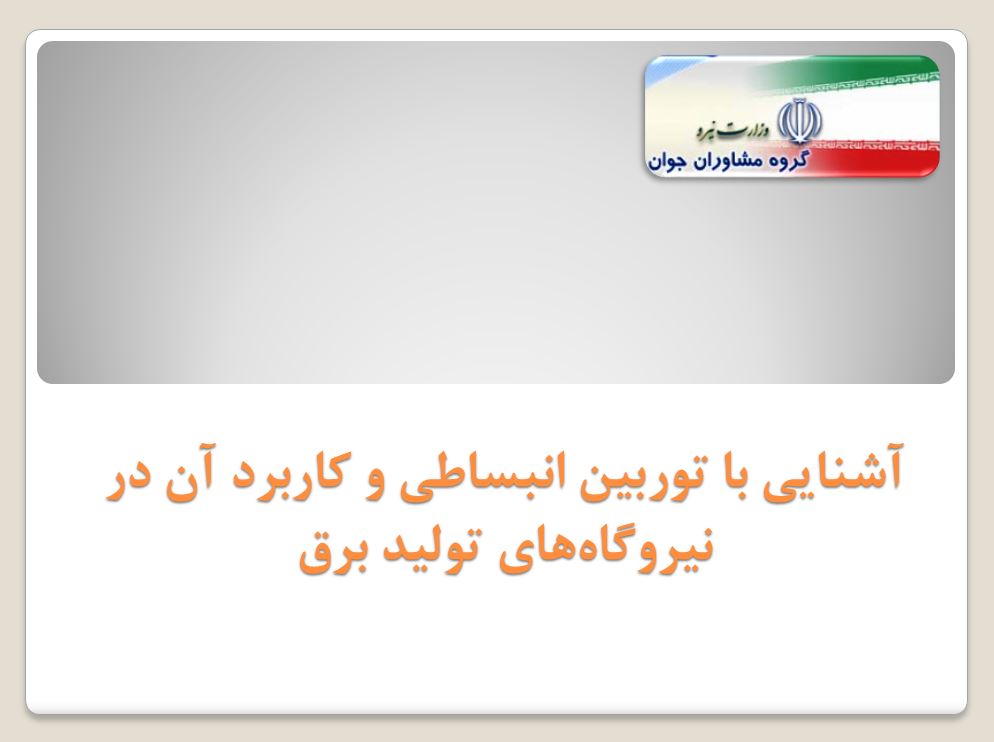 وزارت نیرو
گروه مشاوران جوان

آشنایی با توربین انبساطی و کاربرد آن در نیروگاه‌های تولید برق